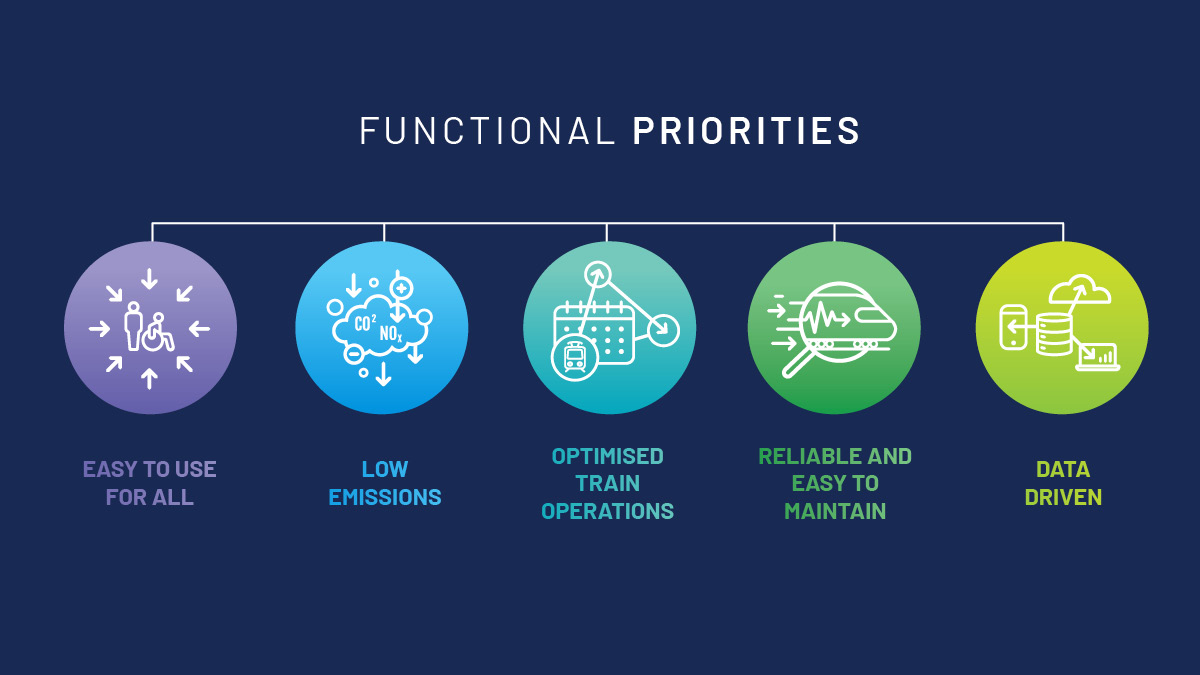 FUNCTIONAL PRIORITIES

$CO^2$ $NO_x$

EASY TO USE FOR ALL

LOW EMISSIONS

OPTIMISED TRAIN OPERATIONS

RELIABLE AND EASY TO MAINTAIN

DATA DRIVEN